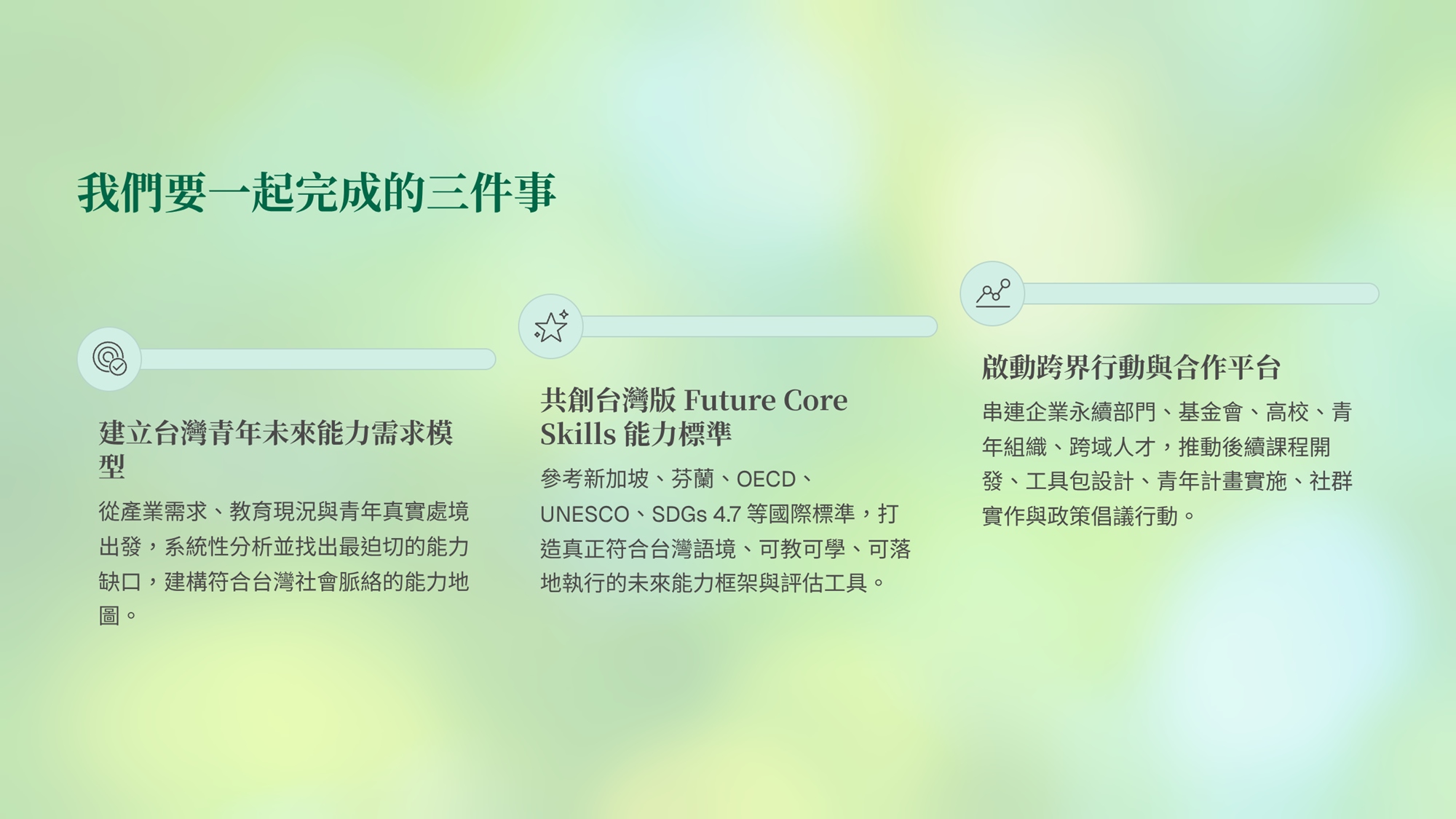 我們要一起完成的三件事

建立台灣青年未來能力需求模型

從產業需求、教育現況與青年真實處境出發，系統性分析並找出最迫切的能力缺口，建構符合台灣社會脈絡的能力地圖。

共創台灣版 Future Core Skills 能力標準

參考新加坡、芬蘭、OECD、UNESCO、SDGs 4.7 等國際標準，打造真正符合台灣語境、可教可學、可落地執行的未來能力框架與評估工具。

啟動跨界行動與合作平台

串連企業永續部門、基金會、高校、青年組織、跨域人才，推動後續課程開發、工具包設計、青年計畫實施、社群實作與政策倡議行動。